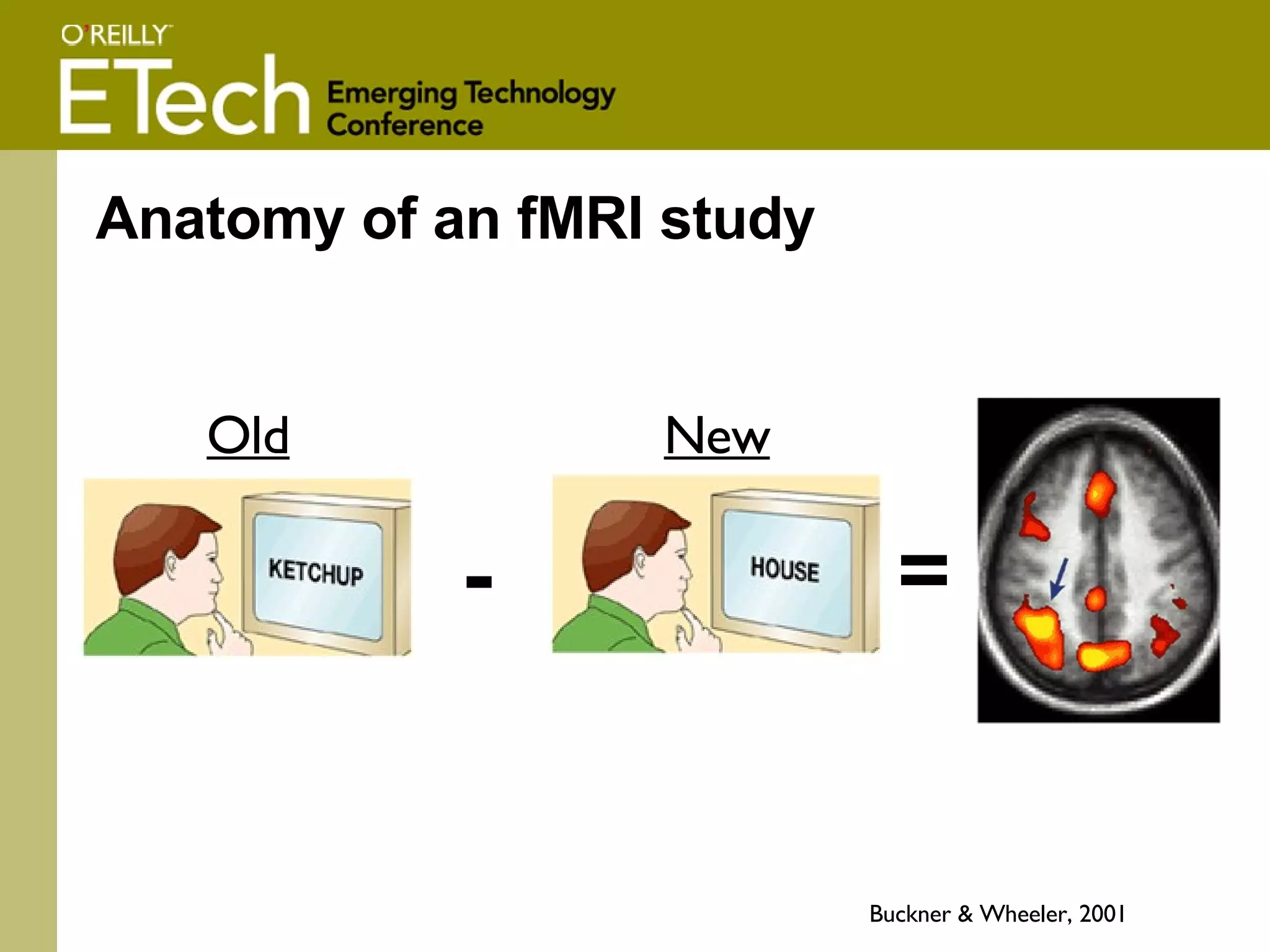 O'REILLY
ETech Emerging Technology Conference

Anatomy of an fMRI study

Old

KETCHUP

-

New

HOUSE

=

Buckner & Wheeler, 2001